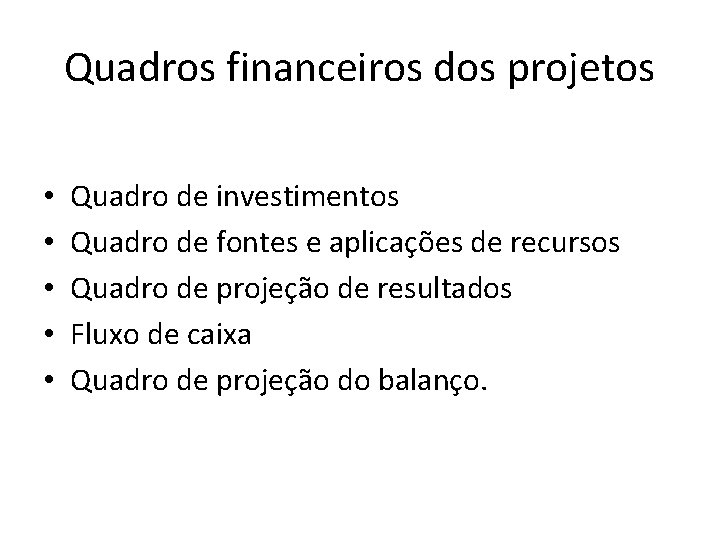 Quadros financeiros dos projetos

• Quadro de investimentos
• Quadro de fontes e aplicações de recursos
• Quadro de projeção de resultados
• Fluxo de caixa
• Quadro de projeção do balanço.